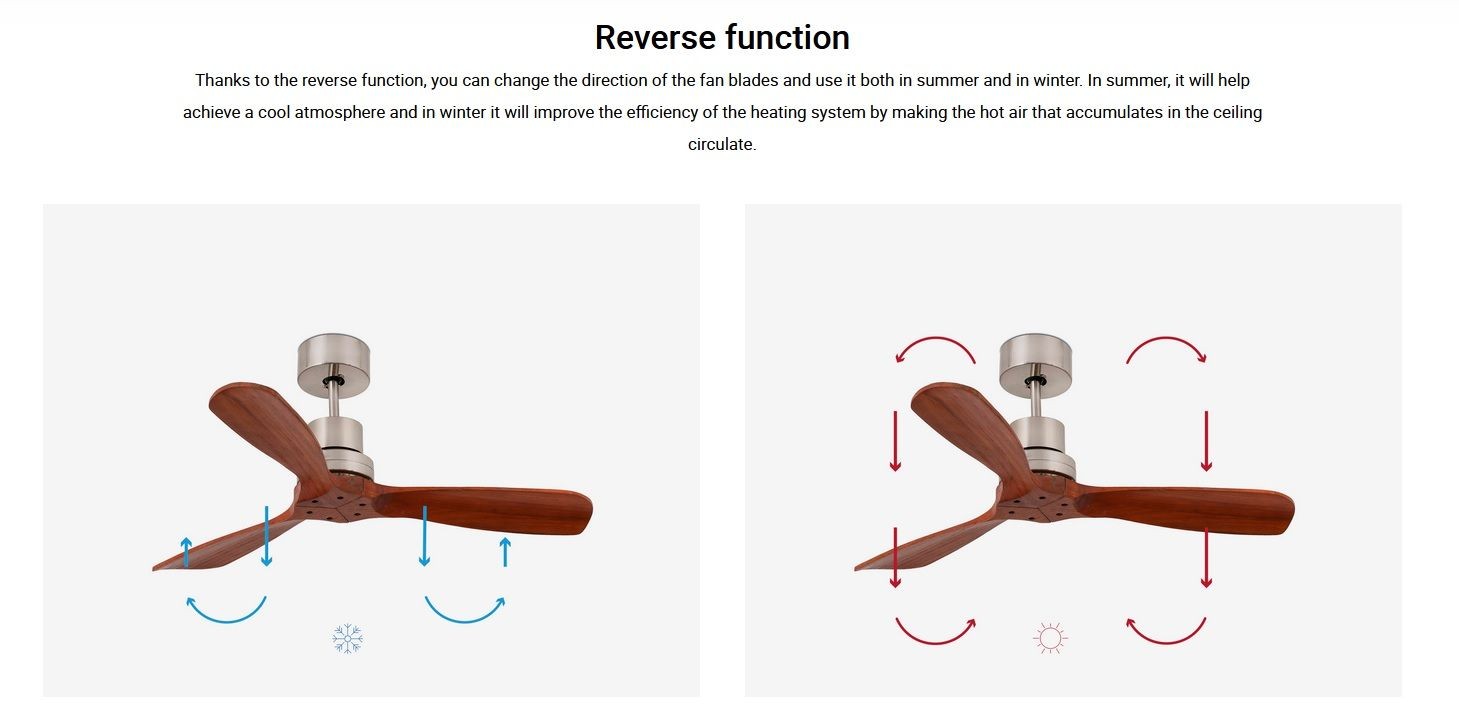 Reverse function

Thanks to the reverse function, you can change the direction of the fan blades and use it both in summer and in winter. In summer, it will help achieve a cool atmosphere and in winter it will improve the efficiency of the heating system by making the hot air that accumulates in the ceiling circulate.